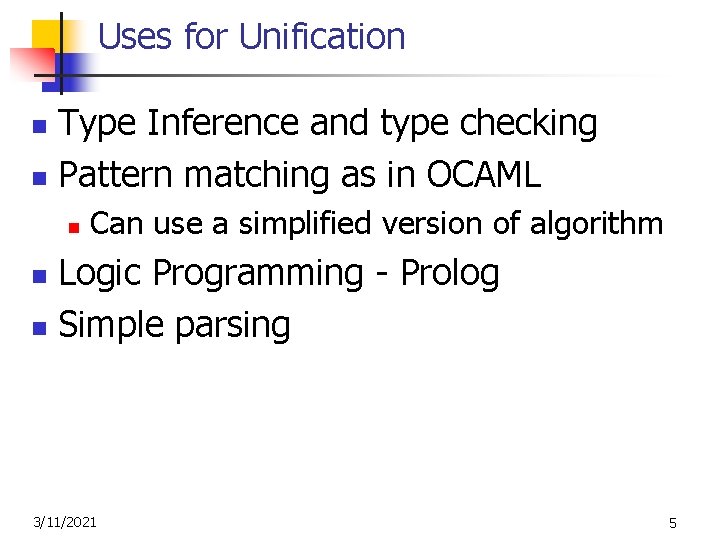 Uses for Unification

- Type Inference and type checking
- Pattern matching as in OCAML
  - Can use a simplified version of algorithm
- Logic Programming - Prolog
- Simple parsing

3/11/2021

5